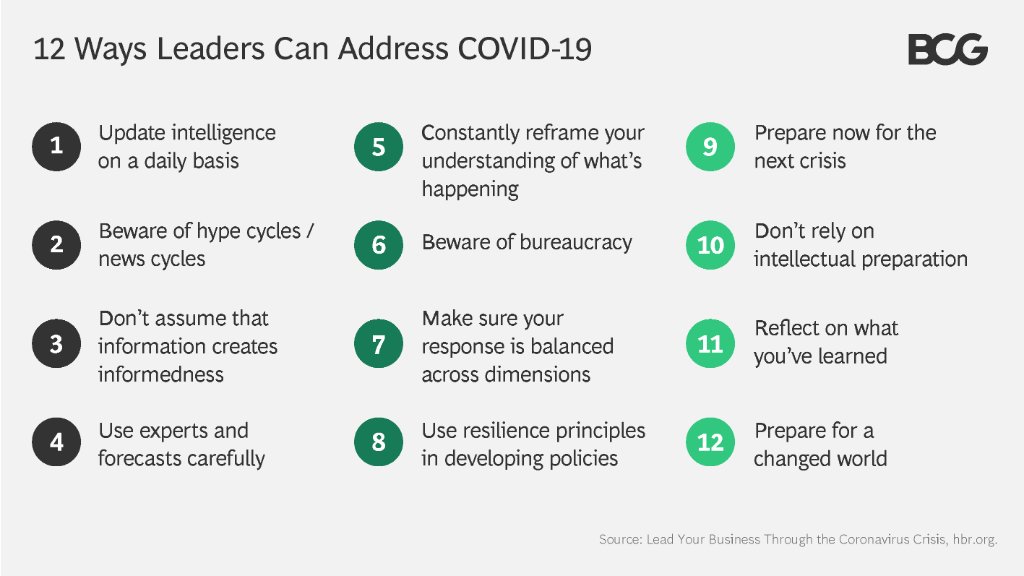 12 Ways Leaders Can Address COVID-19

BCG

1 Update intelligence on a daily basis

2 Beware of hype cycles / news cycles

3 Don't assume that information creates informedness

4 Use experts and forecasts carefully

5 Constantly reframe your understanding of what's happening

6 Beware of bureaucracy

7 Make sure your response is balanced across dimensions

8 Use resilience principles in developing policies

9 Prepare now for the next crisis

10 Don't rely on intellectual preparation

11 Reflect on what you've learned

12 Prepare for a changed world

Source: Lead Your Business Through the Coronavirus Crisis, hbr.org.